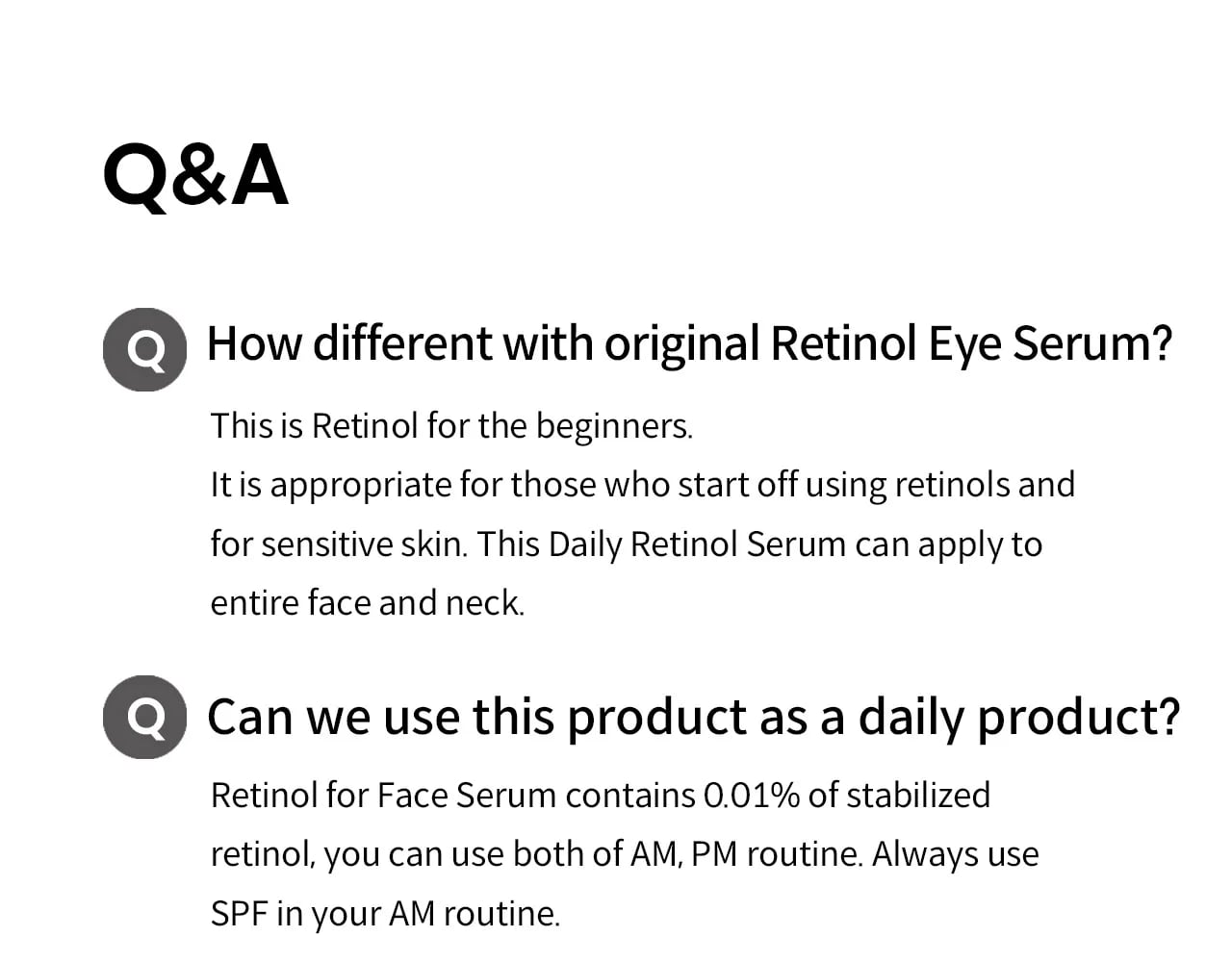 Q&A

Q How different with original Retinol Eye Serum?

This is Retinol for the beginners.
It is appropriate for those who start off using retinols and for sensitive skin. This Daily Retinol Serum can apply to entire face and neck.

Q Can we use this product as a daily product?

Retinol for Face Serum contains 0.01% of stabilized retinol, you can use both of AM, PM routine. Always use SPF in your AM routine.